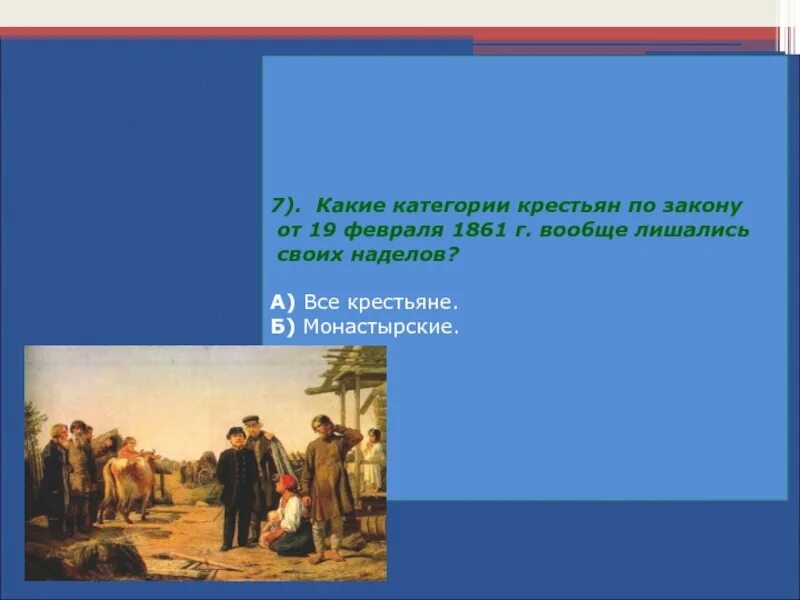 7). Какие категории крестьян по закону от 19 февраля 1861 г. вообще лишались своих наделов?

А) Все крестьяне.
Б) Монастырские.